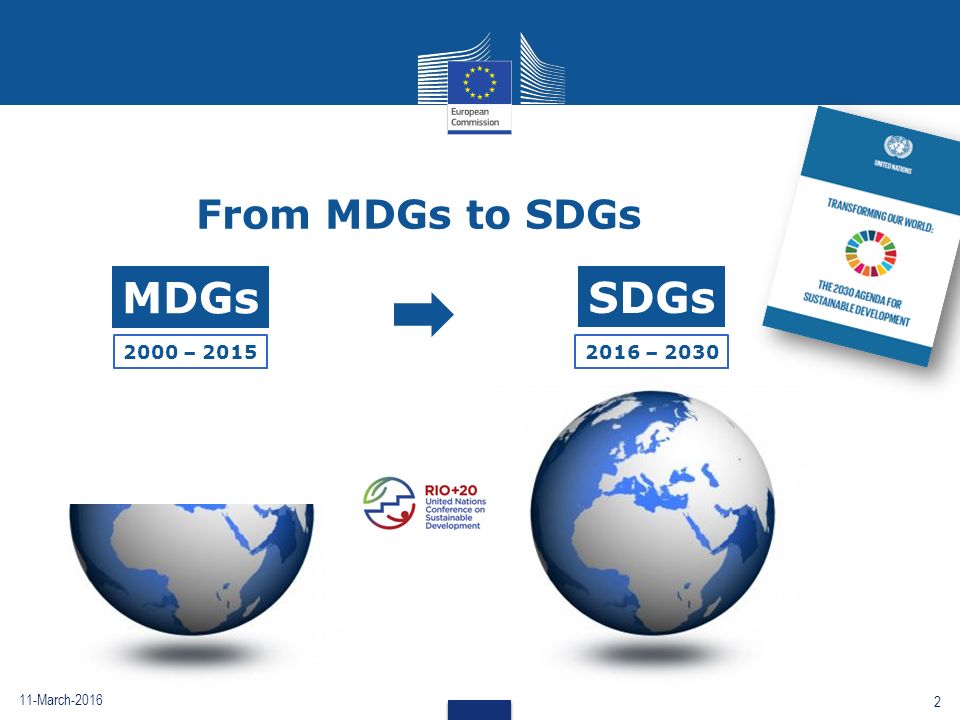 European Commission

UNITED NATIONS

TRANSFORMING OUR WORLD:

THE 2030 AGENDA FOR SUSTAINABLE DEVELOPMENT

From MDGs to SDGs

MDGs

2000 – 2015

SDGs

2016 – 2030

RIO+20
United Nations Conference on Sustainable Development

11-March-2016

2